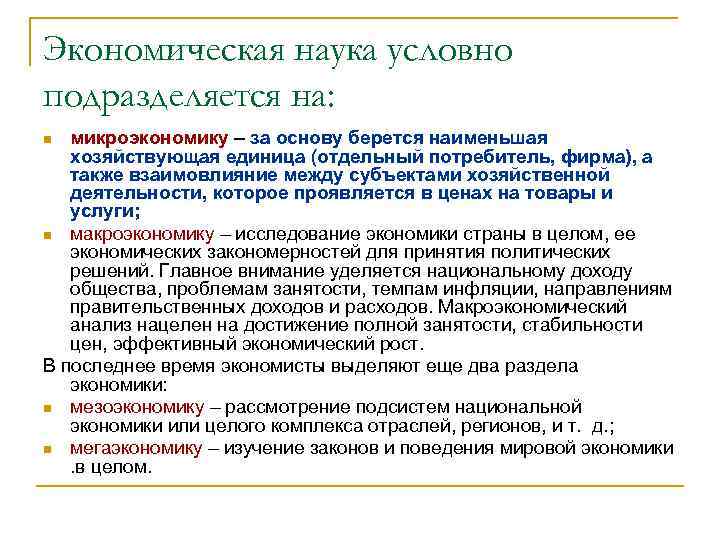 Экономическая наука условно подразделяется на:

микроэкономику – за основу берется наименьшая хозяйствующая единица (отдельный потребитель, фирма), а также взаимовлияние между субъектами хозяйственной деятельности, которое проявляется в ценах на товары и услуги;

макроэкономику – исследование экономики страны в целом, ее экономических закономерностей для принятия политических решений. Главное внимание уделяется национальному доходу общества, проблемам занятости, темпам инфляции, направлениям правительственных доходов и расходов. Макроэкономический анализ нацелен на достижение полной занятости, стабильности цен, эффективный экономический рост.

В последнее время экономисты выделяют еще два раздела экономики:

мезоэкономику – рассмотрение подсистем национальной экономики или целого комплекса отраслей, регионов, и т. д.;

мегаэкономику – изучение законов и поведения мировой экономики .в целом.